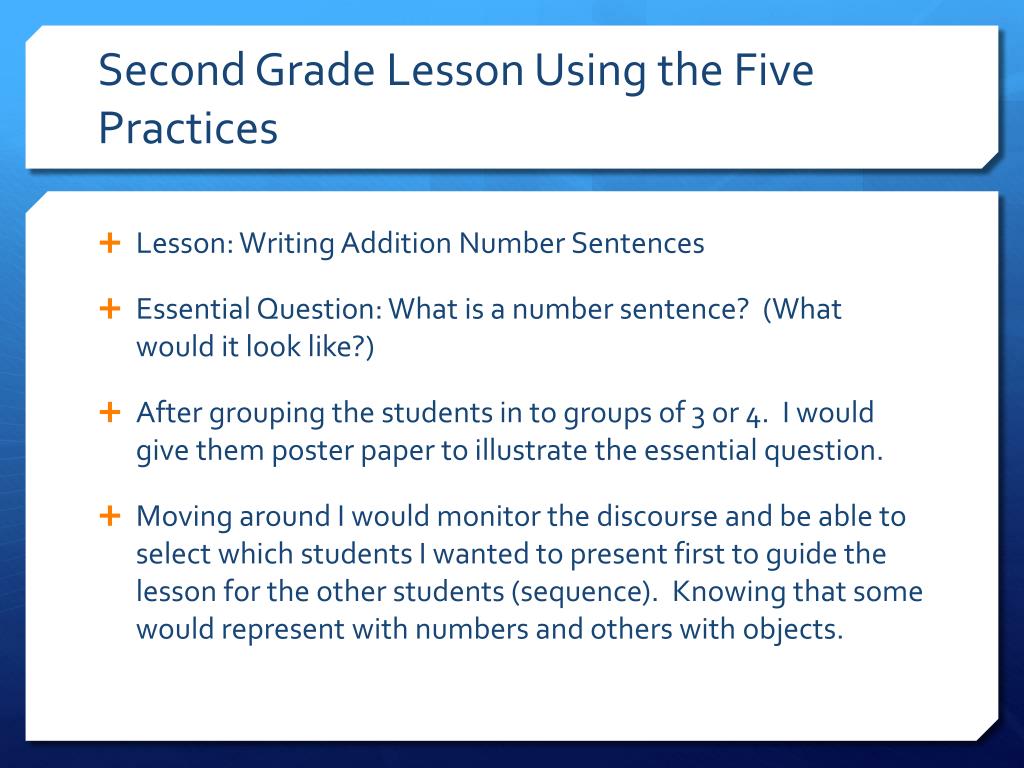 Second Grade Lesson Using the Five Practices

+ Lesson: Writing Addition Number Sentences

+ Essential Question: What is a number sentence? (What would it look like?)

+ After grouping the students in to groups of 3 or 4. I would give them poster paper to illustrate the essential question.

+ Moving around I would monitor the discourse and be able to select which students I wanted to present first to guide the lesson for the other students (sequence). Knowing that some would represent with numbers and others with objects.